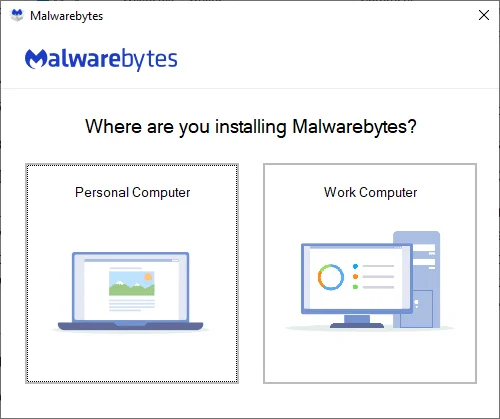 Malwarebytes

Malwarebytes

Where are you installing Malwarebytes?

Personal Computer

Work Computer